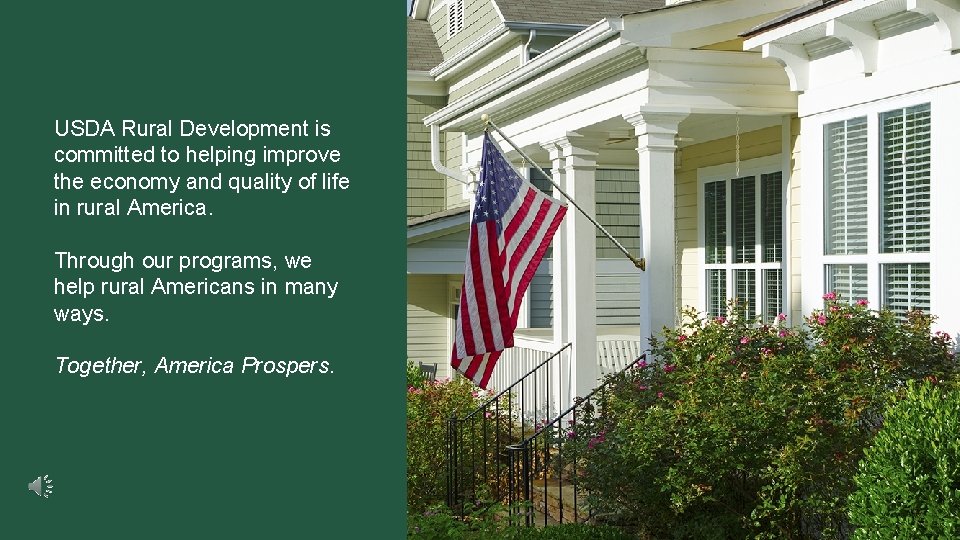 USDA Rural Development is committed to helping improve the economy and quality of life in rural America.

Through our programs, we help rural Americans in many ways.

Together, America Prospers.